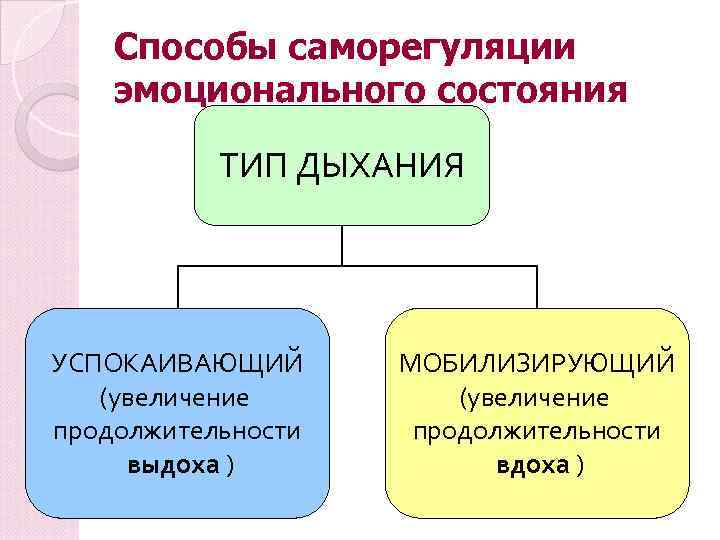 Способы саморегуляции эмоционального состояния

ТИП ДЫХАНИЯ

УСПОКАИВАЮЩИЙ (увеличение продолжительности выдоха )

МОБИЛИЗИРУЮЩИЙ (увеличение продолжительности вдоха )